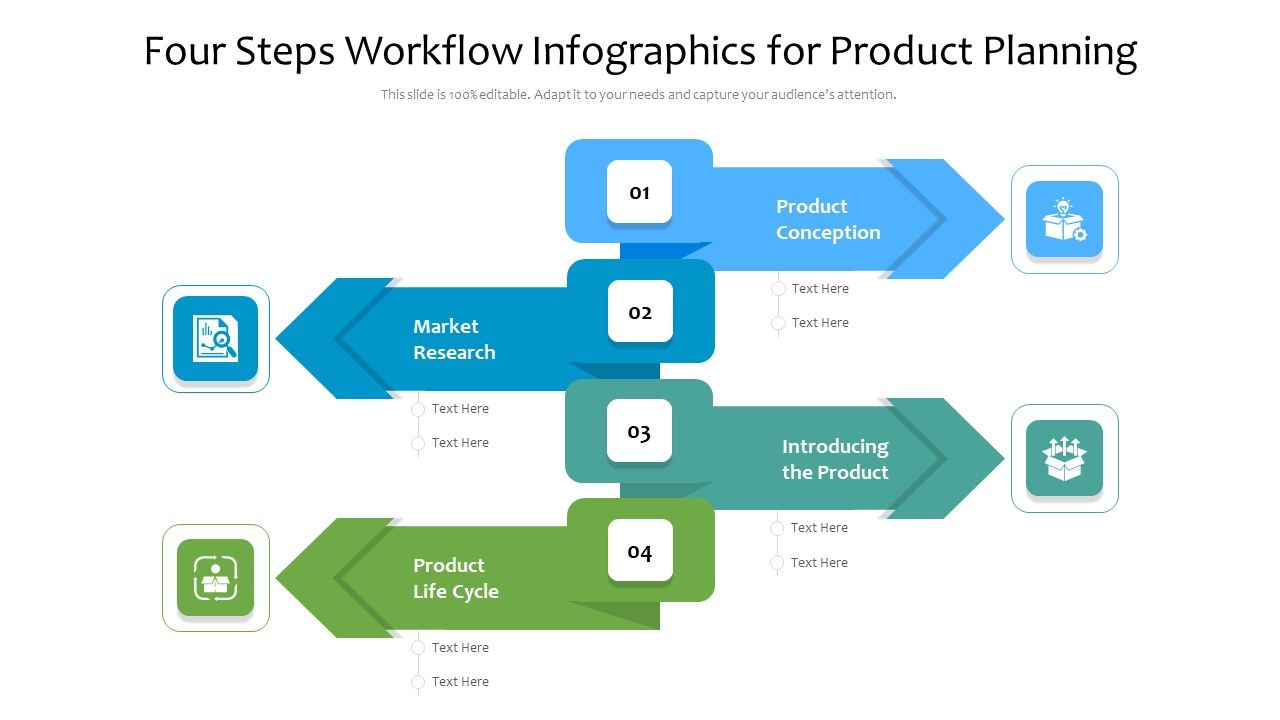 Four Steps Workflow Infographics for Product Planning

This slide is 100% editable. Adapt it to your needs and capture your audience's attention.

01

Product Conception

Text Here

Text Here

02

Market Research

Text Here

Text Here

03

Introducing the Product

Text Here

Text Here

04

Product Life Cycle

Text Here

Text Here